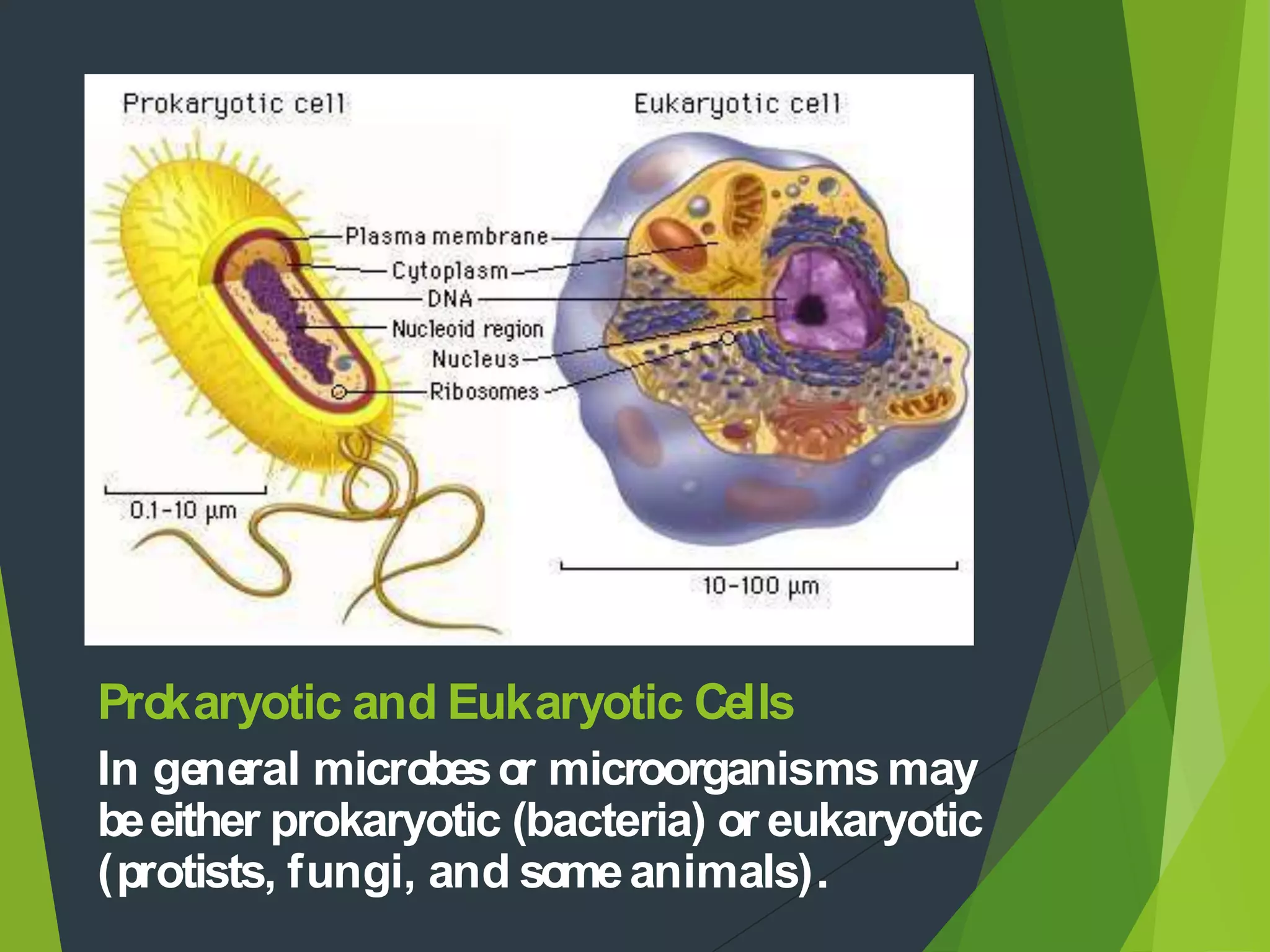 Prokaryotic cell

Eukaryotic cell

Plasma membrane
Cytoplasm
DNA
Nucleoid region
Nucleus
Ribosomes

0.1-10 µm

10-100 µm

Prokaryotic and Eukaryotic Cells

In general microbes or microorganisms may be either prokaryotic (bacteria) or eukaryotic (protists, fungi, and some animals).